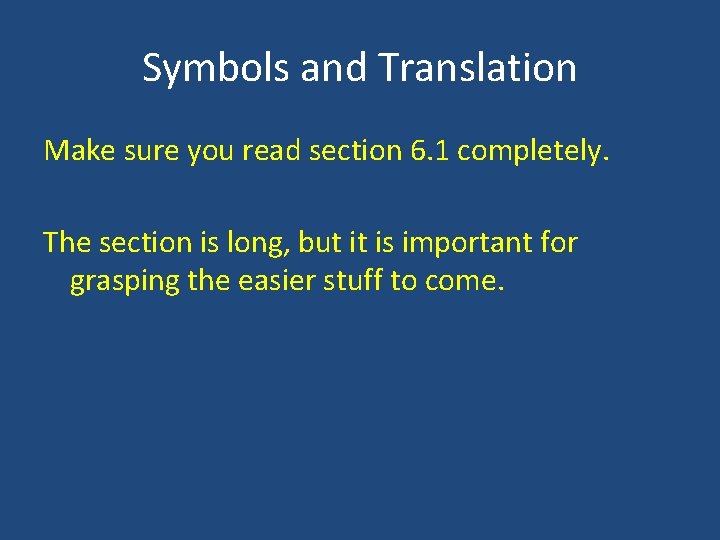 Symbols and Translation

Make sure you read section 6.1 completely.

The section is long, but it is important for grasping the easier stuff to come.